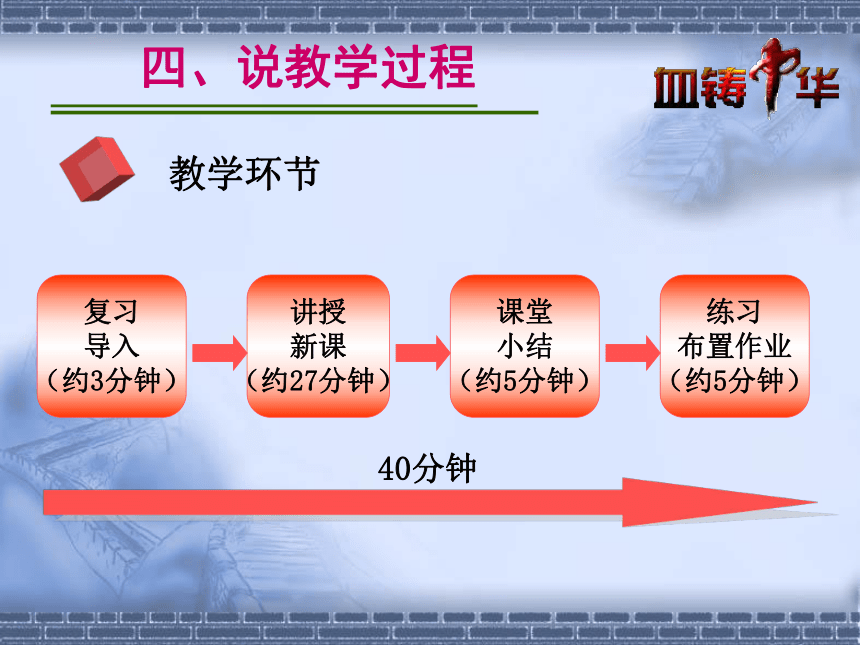 四、说教学过程

血铸中华

教学环节

复习
导入
（约3分钟）

讲授
新课
（约27分钟）

课堂
小结
（约5分钟）

练习
布置作业
（约5分钟）

40分钟